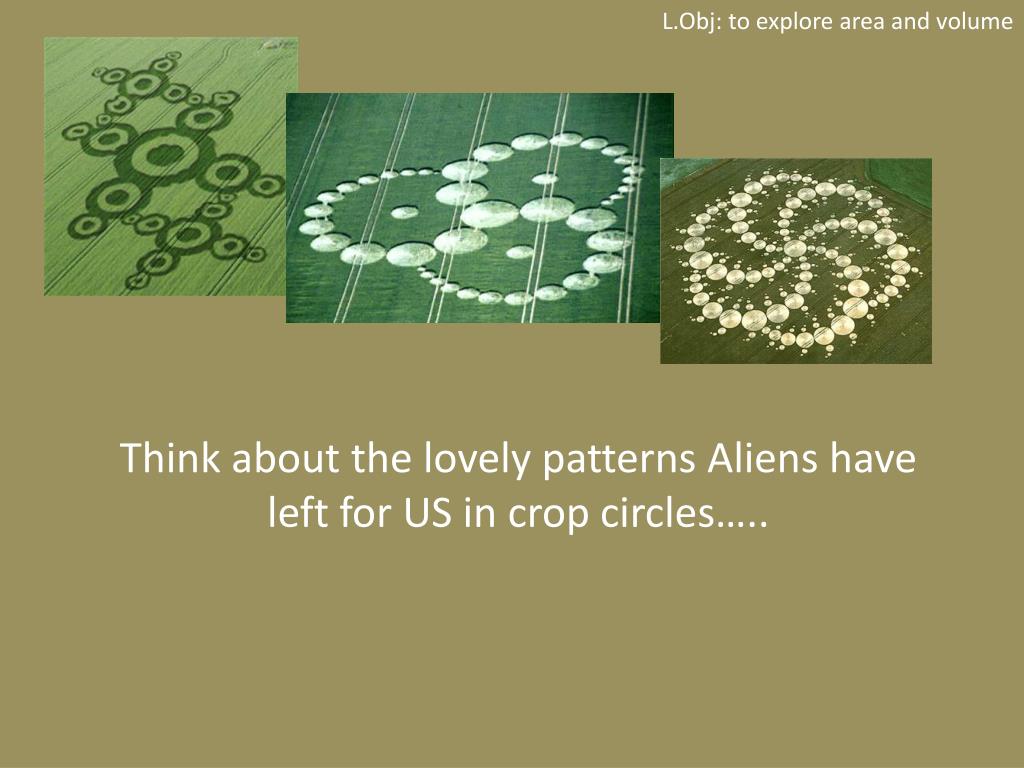 L.Obj: to explore area and volume

Think about the lovely patterns Aliens have left for US in crop circles…..